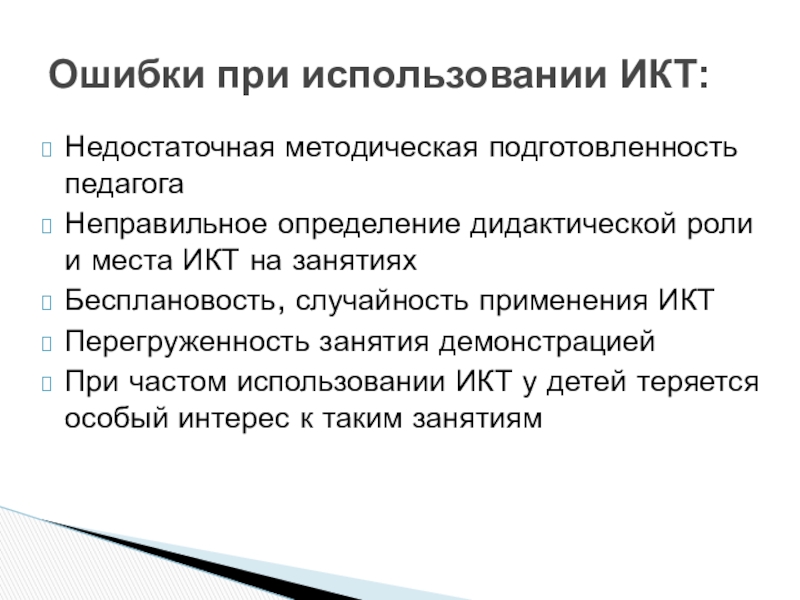 Ошибки при использовании ИКТ:

Недостаточная методическая подготовленность педагога

Неправильное определение дидактической роли и места ИКТ на занятиях

Бесплановость, случайность применения ИКТ

Перегруженность занятия демонстрацией

При частом использовании ИКТ у детей теряется особый интерес к таким занятиям